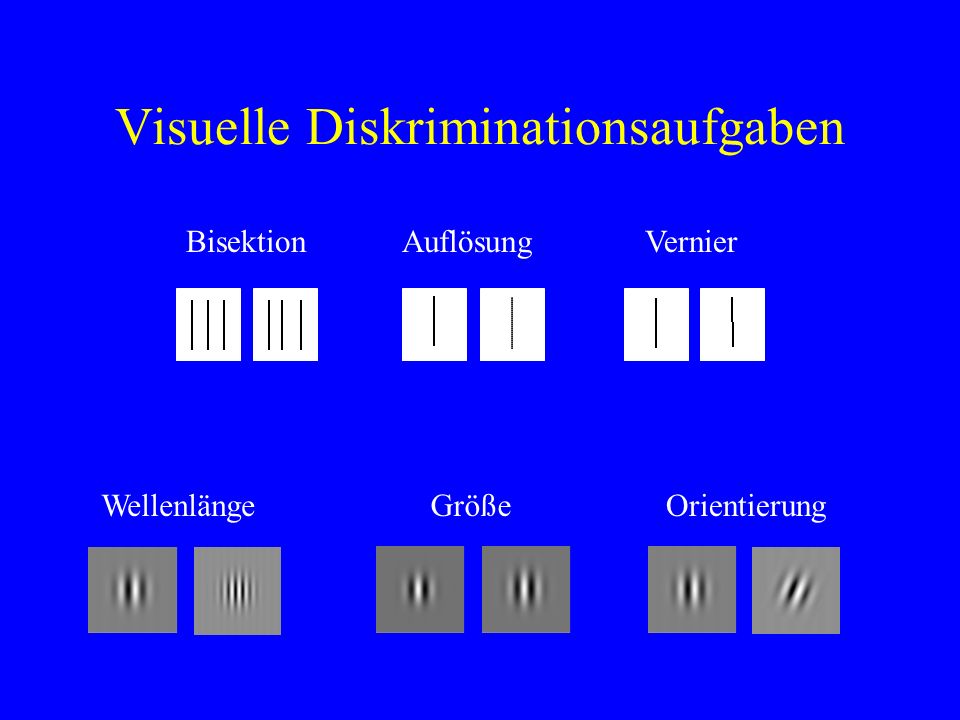 Visuelle Diskriminationsaufgaben

Bisektion

Auflösung

Vernier

Wellenlänge

Größe

Orientierung